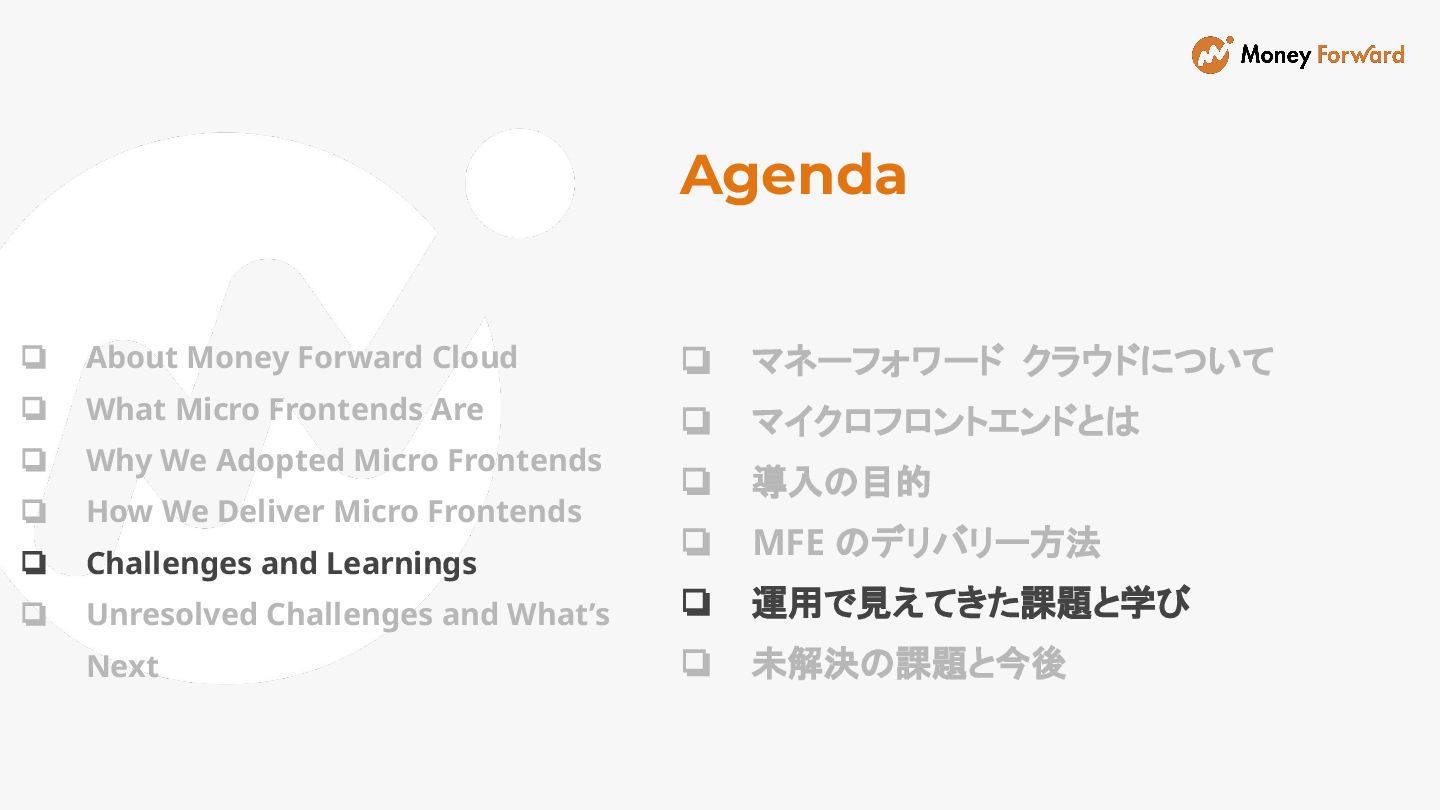 Money Forward

Agenda

❏ About Money Forward Cloud
❏ What Micro Frontends Are
❏ Why We Adopted Micro Frontends
❏ How We Deliver Micro Frontends
❏ Challenges and Learnings
❏ Unresolved Challenges and What's Next

❏ マネーフォワード クラウドについて
❏ マイクロフロントエンドとは
❏ 導入の目的
❏ MFE のデリバリー方法
❏ 運用で見えてきた課題と学び
❏ 未解決の課題と今後